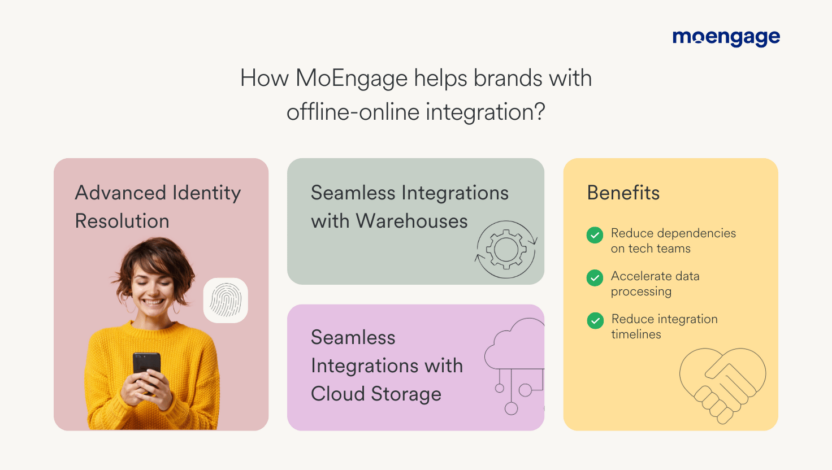 moengage

How MoEngage helps brands with offline-online integration?

Advanced Identity Resolution

Seamless Integrations with Warehouses

Seamless Integrations with Cloud Storage

Benefits

Reduce dependencies on tech teams

Accelerate data processing

Reduce integration timelines